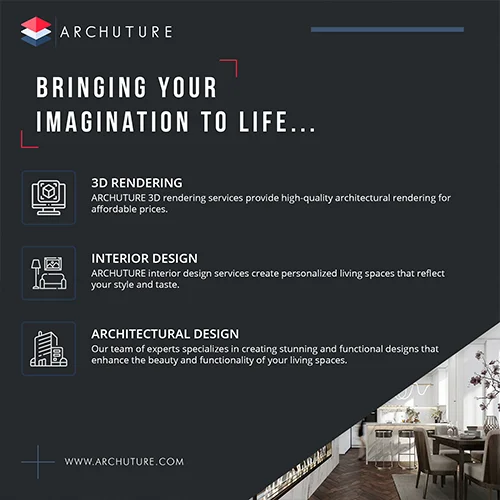 ARCHUTURE

BRINGING YOUR IMAGINATION TO LIFE...

3D RENDERING
ARCHUTURE 3D rendering services provide high-quality architectural rendering for affordable prices.

INTERIOR DESIGN
ARCHUTURE interior design services create personalized living spaces that reflect your style and taste.

ARCHITECTURAL DESIGN
Our team of experts specializes in creating stunning and functional designs that enhance the beauty and functionality of your living spaces.

WWW.ARCHUTURE.COM